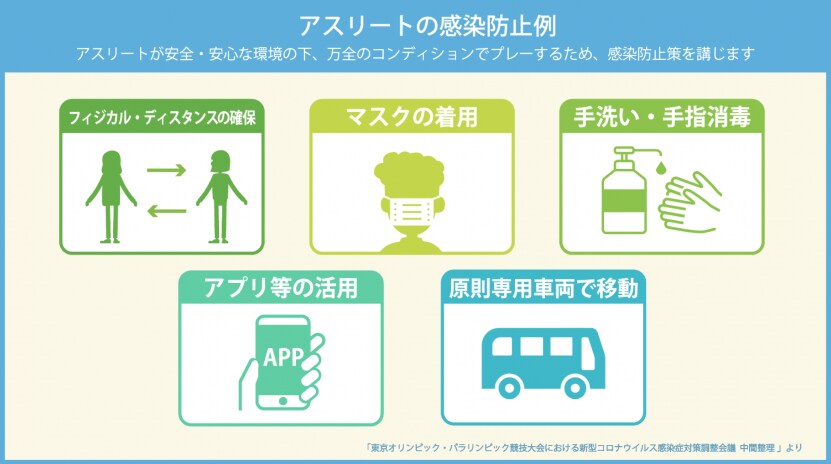 アスリートの感染防止例

アスリートが安全・安心な環境の下、万全のコンディションでプレーするため、感染防止策を講じます

フィジカル・ディスタンスの確保

マスクの着用

手洗い・手指消毒

アプリ等の活用

APP

原則専用車両で移動

「東京オリンピック・パラリンピック競技大会における新型コロナウイルス感染症対策調整会議 中間整理」より